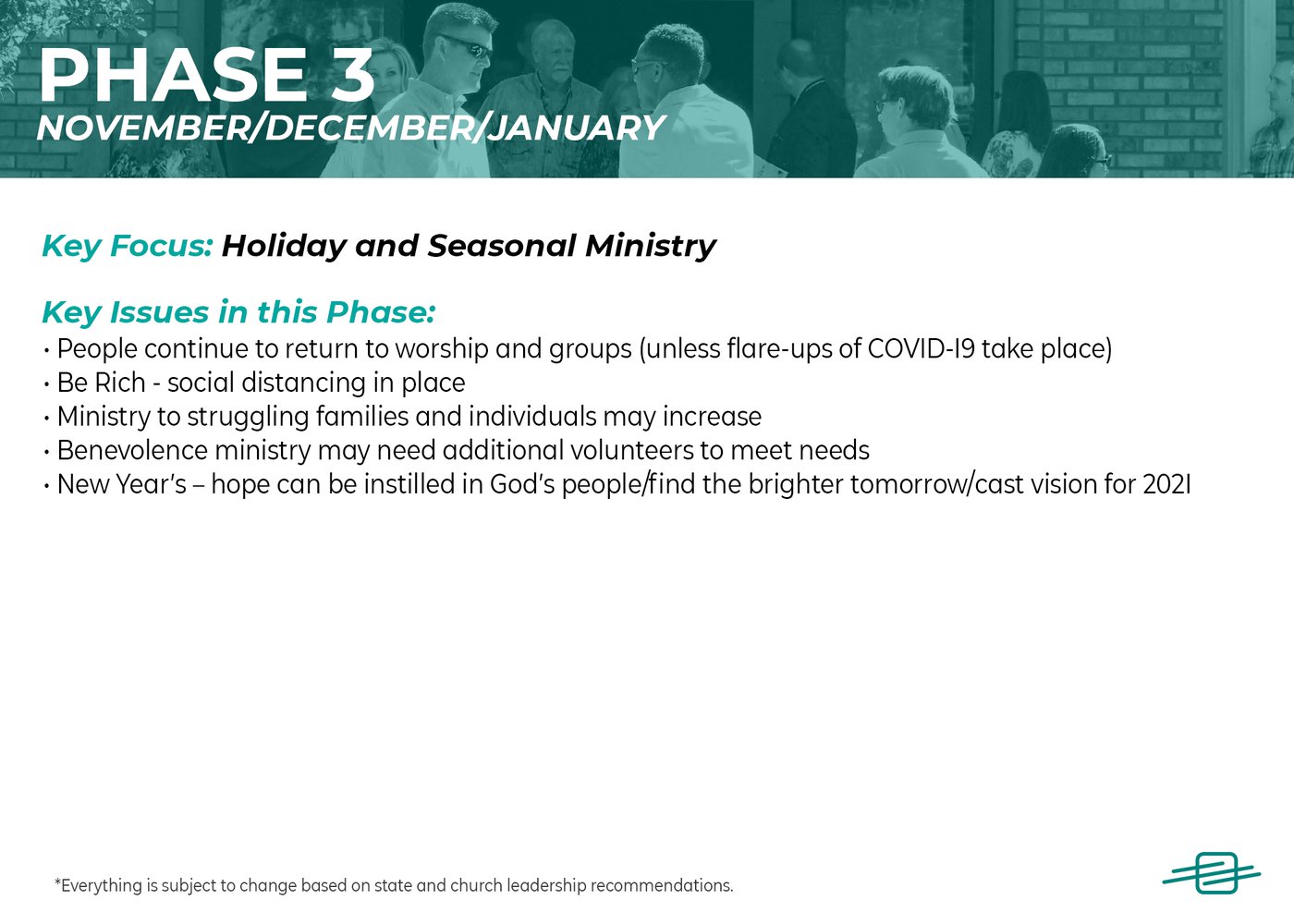 PHASE 3
NOVEMBER/DECEMBER/JANUARY

Key Focus: Holiday and Seasonal Ministry

Key Issues in this Phase:
• People continue to return to worship and groups (unless flare-ups of COVID-19 take place)
• Be Rich - social distancing in place
• Ministry to struggling families and individuals may increase
• Benevolence ministry may need additional volunteers to meet needs
• New Year's – hope can be instilled in God's people/find the brighter tomorrow/cast vision for 2021

*Everything is subject to change based on state and church leadership recommendations.